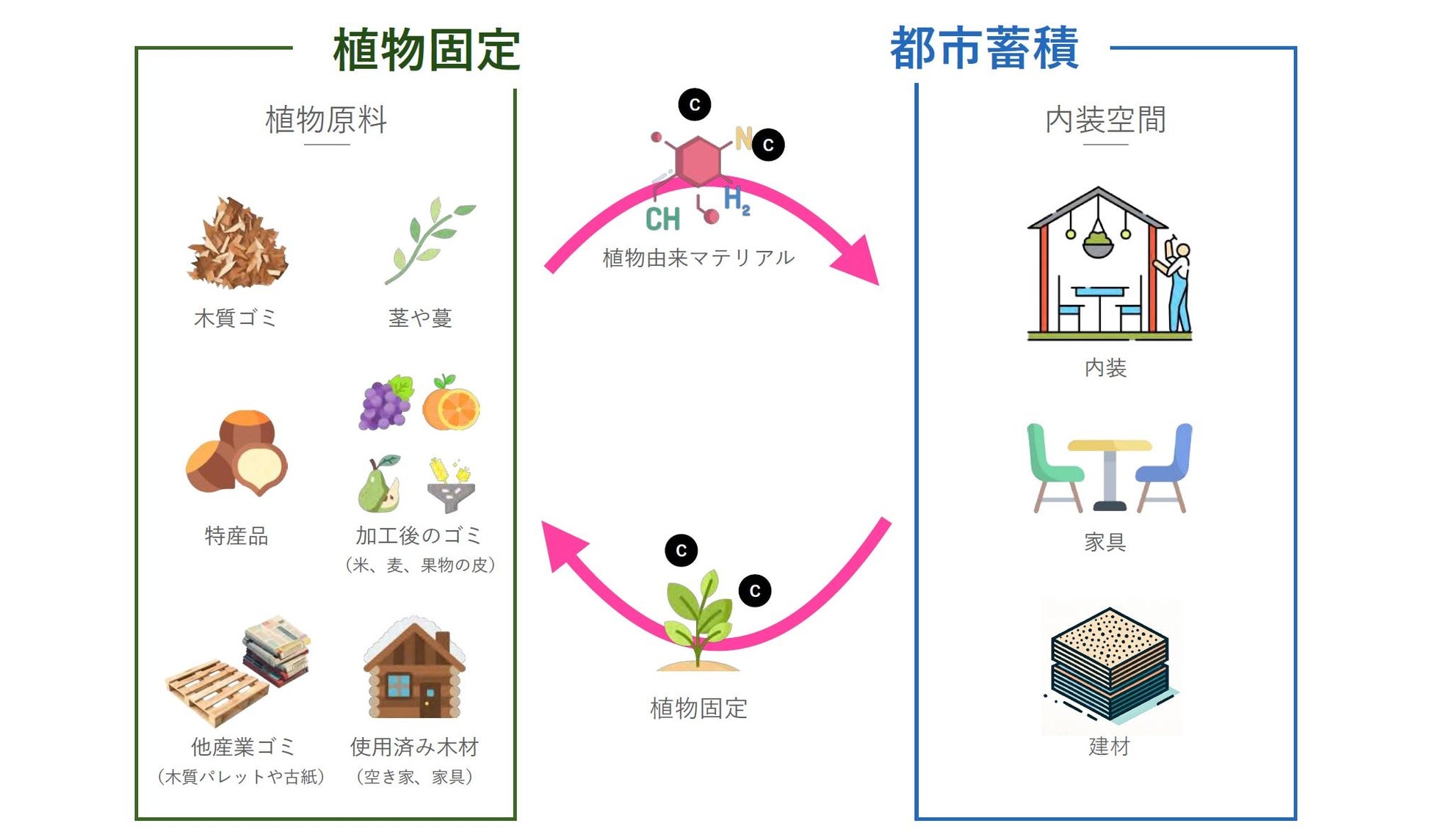 植物固定

植物原料

木質ゴミ

茎や蔓

特産品

加工後のゴミ
（米、麦、果物の皮）

他産業ゴミ
（木質パレットや古紙）

使用済み木材
（空き家、家具）

C

N C

CH $H_2$

植物由来マテリアル

C

C

植物固定

都市蓄積

内装空間

内装

家具

建材